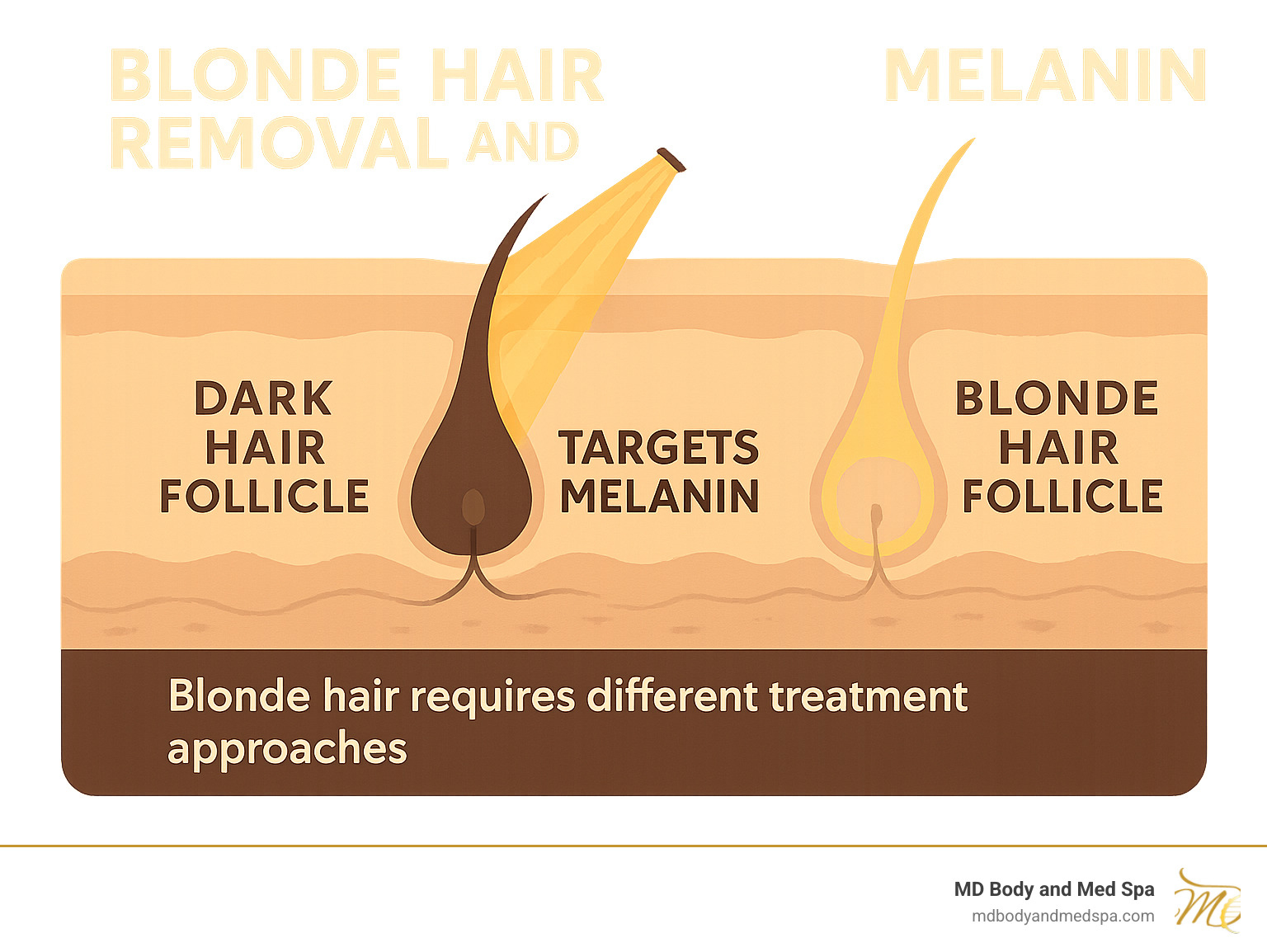 BLONDE HAIR REMOVAL AND

MELANIN

DARK HAIR FOLLICLE

TARGETS MELANIN

BLONDE HAIR FOLLICLE

Blonde hair requires different treatment approaches

MD Body and Med Spa
mdbodyandmedspa.com